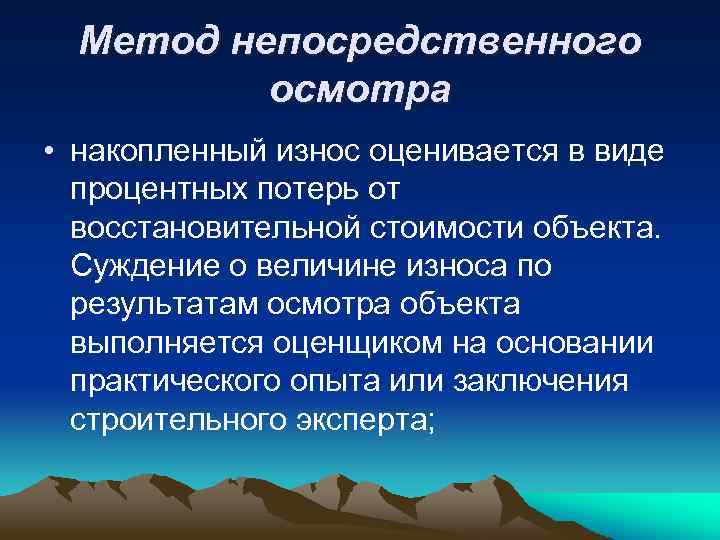 Метод непосредственного осмотра

• накопленный износ оценивается в виде процентных потерь от восстановительной стоимости объекта. Суждение о величине износа по результатам осмотра объекта выполняется оценщиком на основании практического опыта или заключения строительного эксперта;